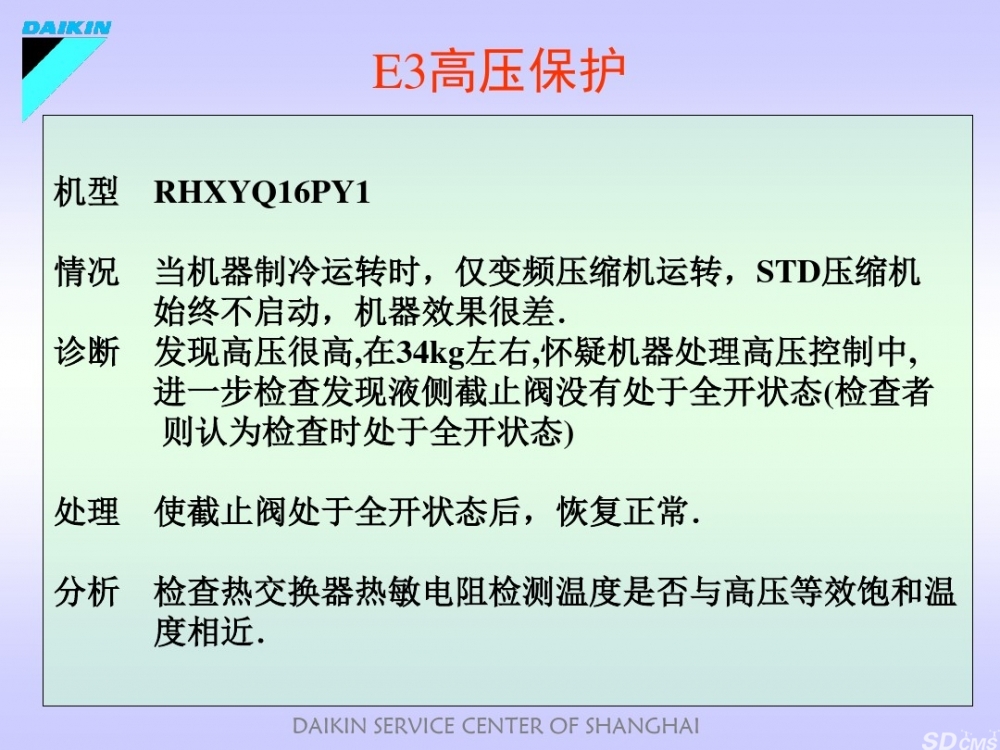 DAIKIN

E3高压保护

机型 RHXYQ16PY1

情况 当机器制冷运转时，仅变频压缩机运转，STD压缩机始终不启动，机器效果很差.

诊断 发现高压很高,在34kg左右,怀疑机器处理高压控制中,进一步检查发现液侧截止阀没有处于全开状态(检查者则认为检查时处于全开状态)

处理 使截止阀处于全开状态后，恢复正常.

分析 检查热交换器热敏电阻检测温度是否与高压等效饱和温度相近.

DAIKIN SERVICE CENTER OF SHANGHAI

SD CMS